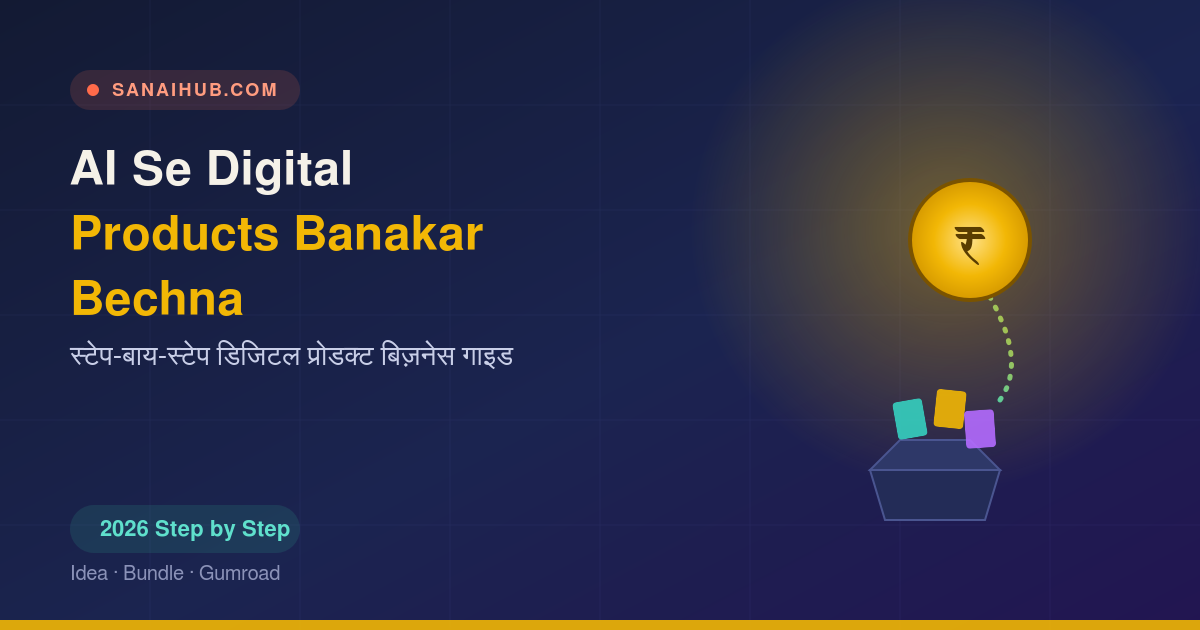 SANAIHUB.COM

AI Se Digital Products Banakar Bechna

स्टेप-बाय-स्टेप डिजिटल प्रोडक्ट बिज़नेस गाइड

₹

2026 Step by Step

Idea · Bundle · Gumroad